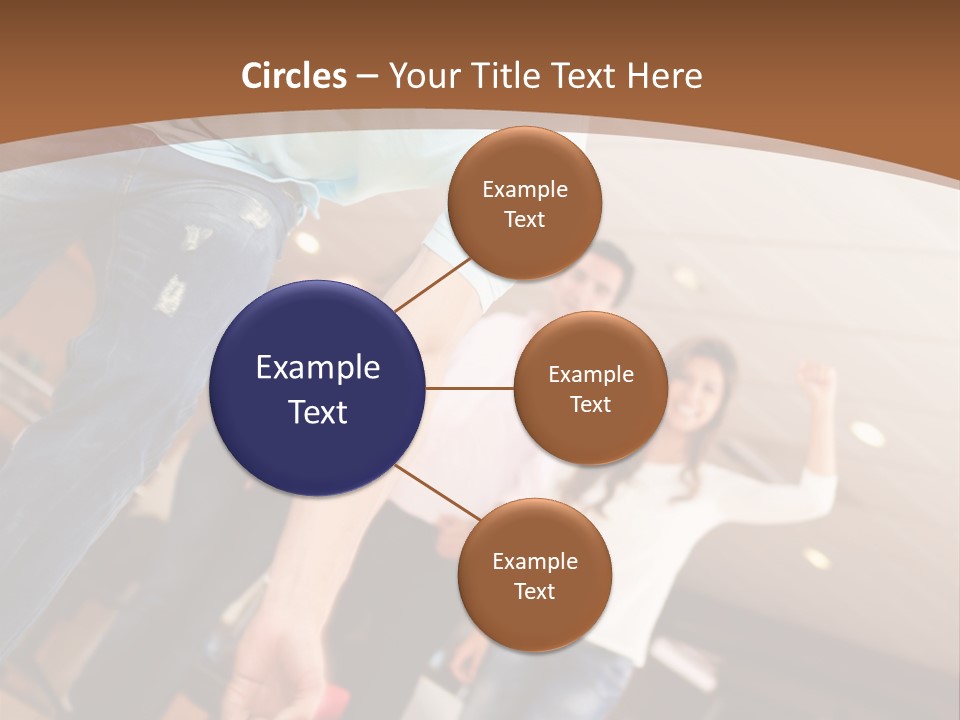 Circles – Your Title Text Here

Example Text

Example Text

Example Text

Example Text